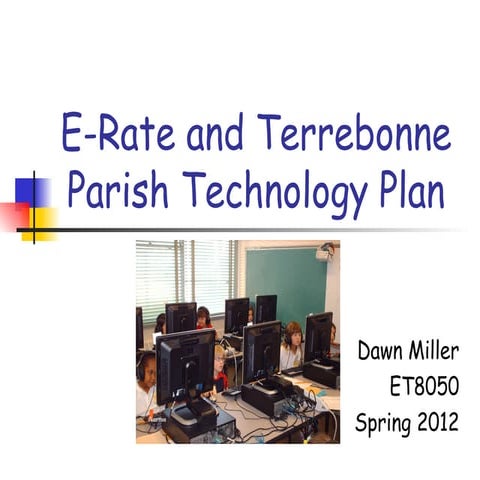 E-Rate and Terrebonne Parish Technology Plan

Dawn Miller
ET8050
Spring 2012